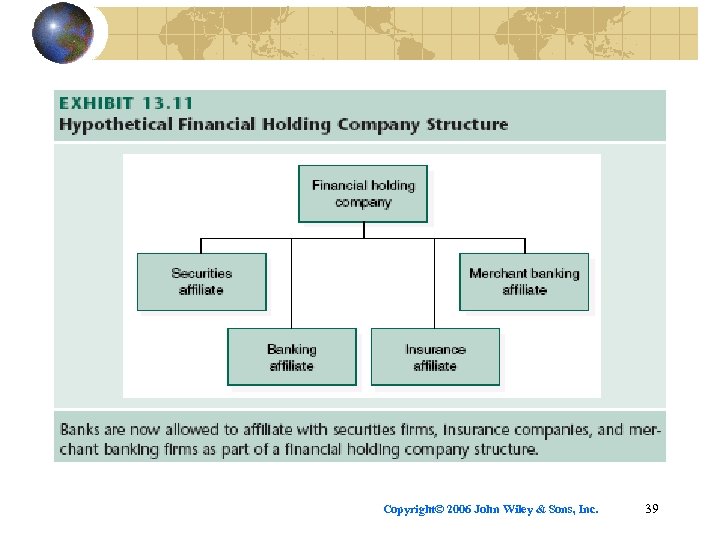 EXHIBIT 13.11
Hypothetical Financial Holding Company Structure

Financial holding company

Securities affiliate

Merchant banking affiliate

Banking affiliate

Insurance affiliate

Banks are now allowed to affiliate with securities firms, insurance companies, and merchant banking firms as part of a financial holding company structure.

Copyright© 2006 John Wiley & Sons, Inc.

39